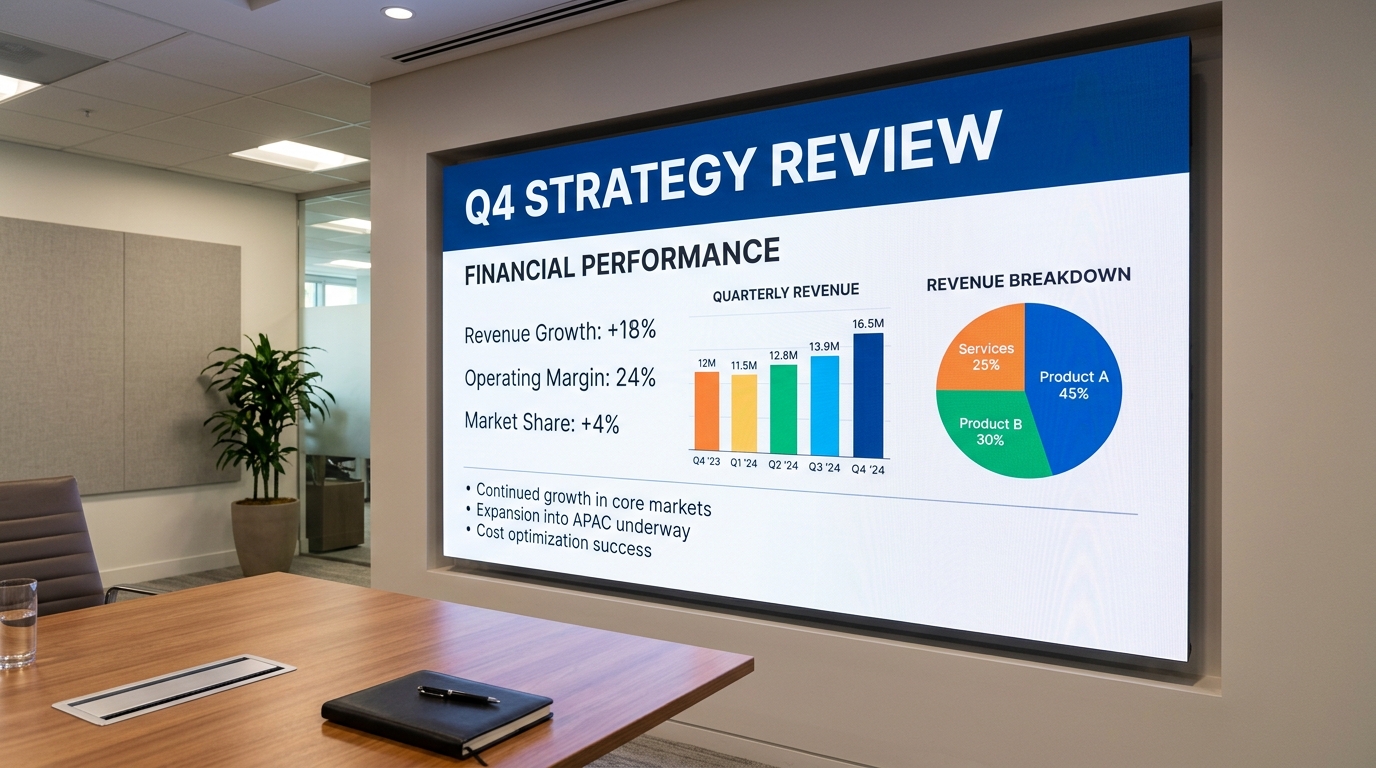 Q4 STRATEGY REVIEW

FINANCIAL PERFORMANCE

Revenue Growth: +18%

Operating Margin: 24%

Market Share: +4%

QUARTERLY REVENUE

12M
11.5M
12.8M
13.9M
16.5M

Q4 '23
Q1 '24
Q2 '24
Q3 '24
Q4 '24

REVENUE BREAKDOWN

Services 25%

Product A 45%

Product B 30%

• Continued growth in core markets
• Expansion into APAC underway
• Cost optimization success